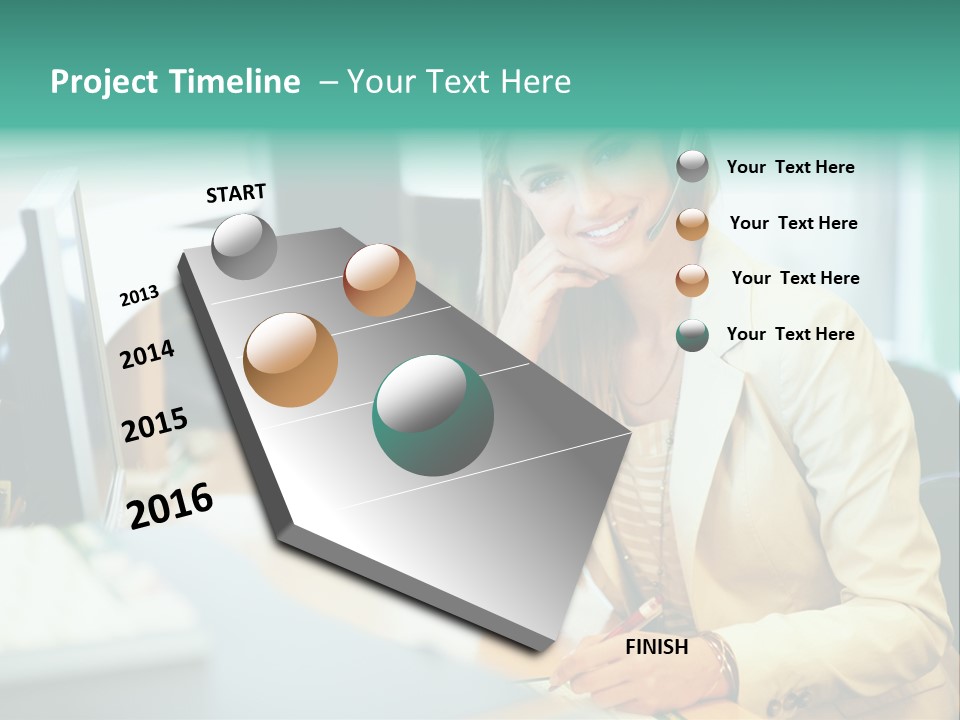 Project Timeline – Your Text Here

START

2013

2014

2015

2016

FINISH

Your Text Here

Your Text Here

Your Text Here

Your Text Here